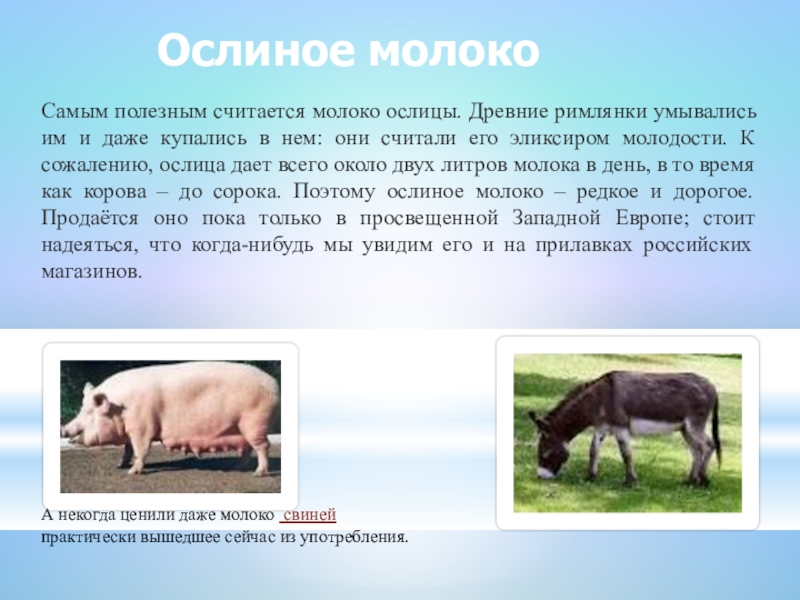 Ослиное молоко

Самым полезным считается молоко ослицы. Древние римлянки умывались им и даже купались в нем: они считали его эликсиром молодости. К сожалению, ослица дает всего около двух литров молока в день, в то время как корова – до сорока. Поэтому ослиное молоко – редкое и дорогое. Продаётся оно пока только в просвещенной Западной Европе; стоит надеяться, что когда-нибудь мы увидим его и на прилавках российских магазинов.

А некогда ценили даже молоко свиней практически вышедшее сейчас из употребления.